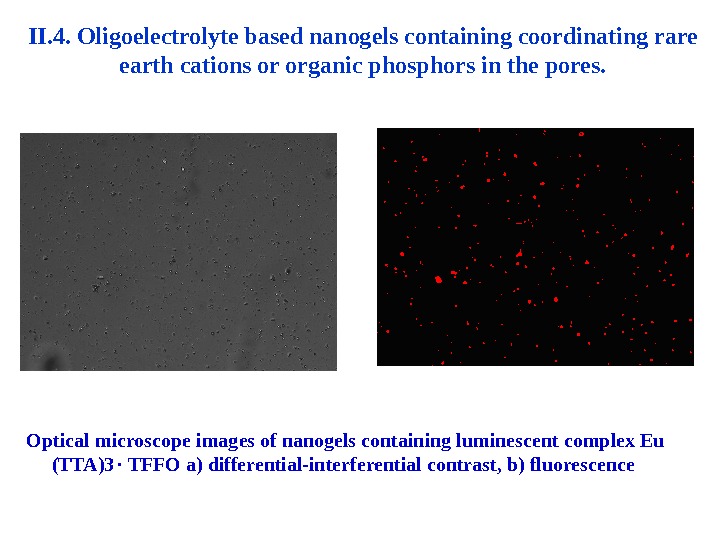 II.4. Oligoelectrolyte based nanogels containing coordinating rare earth cations or organic phosphors in the pores.

Optical microscope images of nanogels containing luminescent complex Eu (TTA)3 · TFFO a) differential-interferential contrast, b) fluorescence